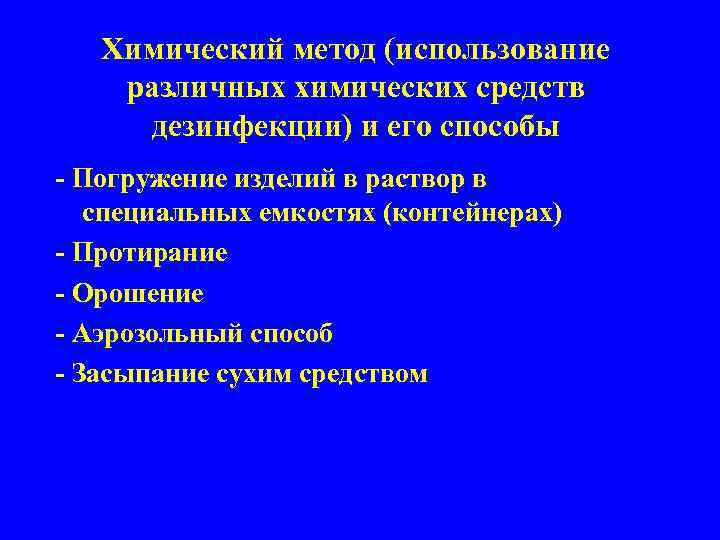 Химический метод (использование различных химических средств дезинфекции) и его способы

- Погружение изделий в раствор в специальных емкостях (контейнерах)

- Протирание

- Орошение

- Аэрозольный способ

- Засыпание сухим средством